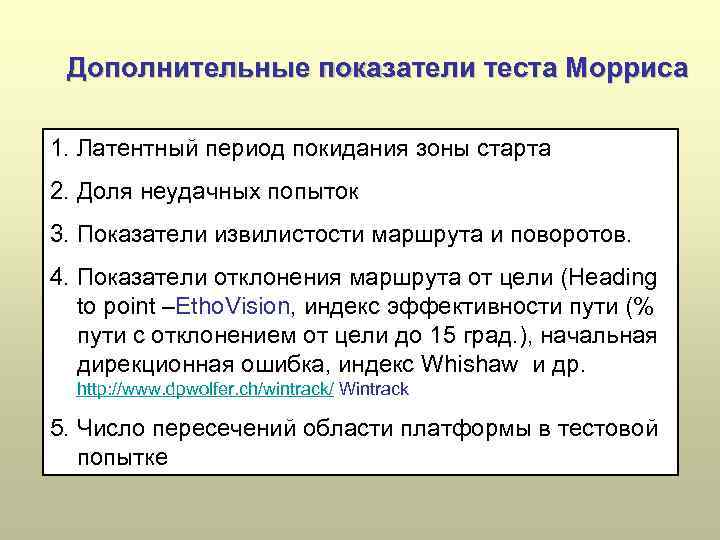 Дополнительные показатели теста Морриса

1. Латентный период покидания зоны старта

2. Доля неудачных попыток

3. Показатели извилистости маршрута и поворотов.

4. Показатели отклонения маршрута от цели (Heading to point –EthoVision, индекс эффективности пути (% пути с отклонением от цели до 15 град.), начальная дирекционная ошибка, индекс Whishaw и др. http://www.dpwolfer.ch/wintrack/ Wintrack

5. Число пересечений области платформы в тестовой попытке